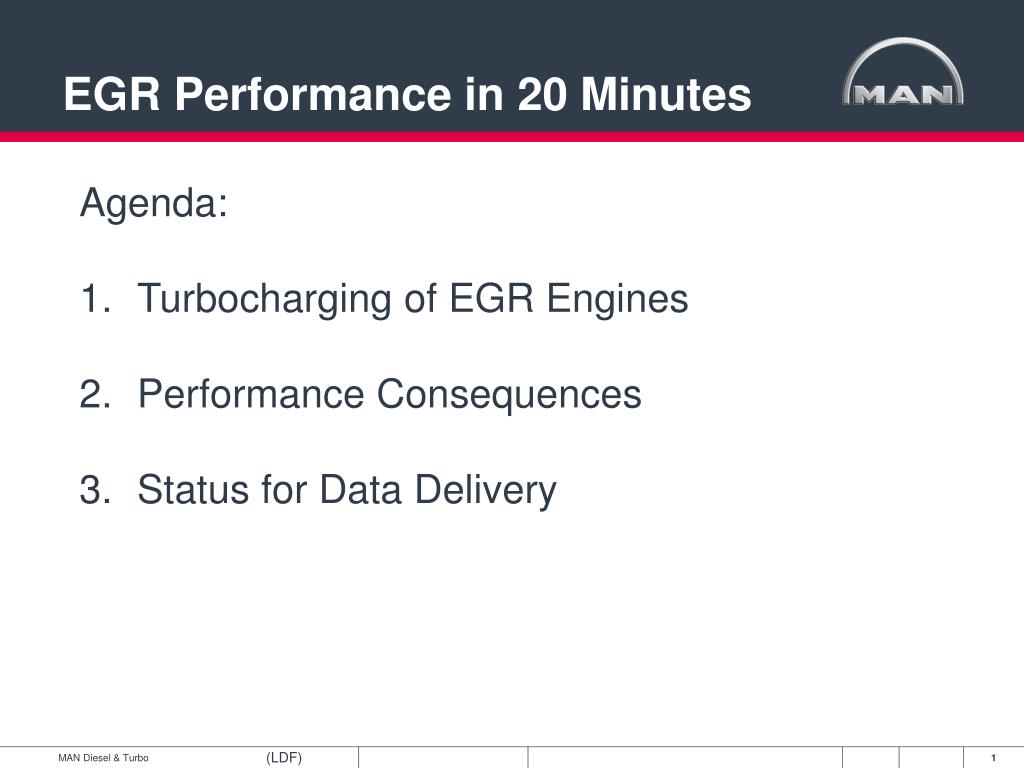 EGR Performance in 20 Minutes

MAN

Agenda:

1. Turbocharging of EGR Engines

2. Performance Consequences

3. Status for Data Delivery

MAN Diesel & Turbo (LDF) 1